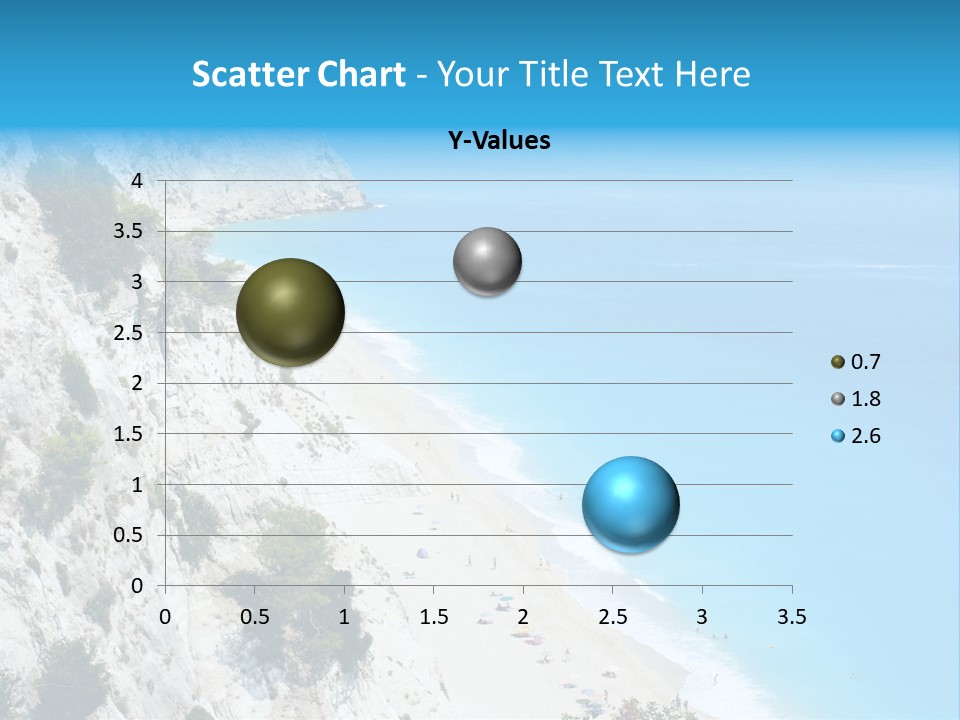 Scatter Chart - Your Title Text Here

Y-Values

4
3.5
3
2.5
2
1.5
1
0.5
0

0 0.5 1 1.5 2 2.5 3 3.5

0.7
1.8
2.6